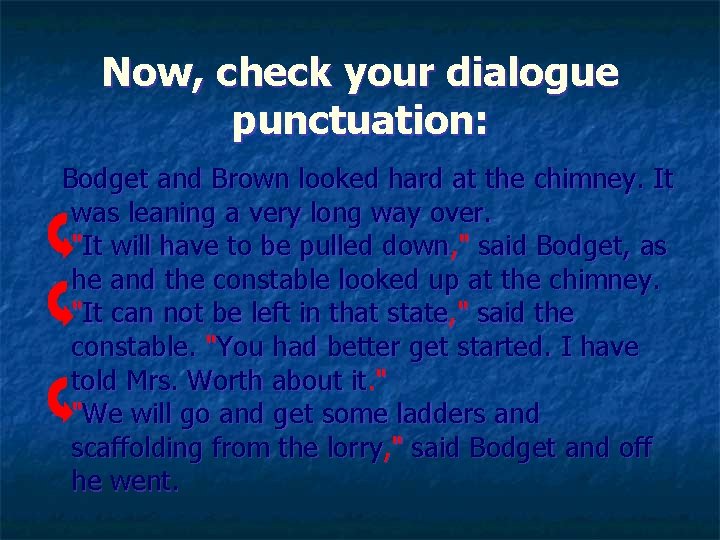 Now, check your dialogue punctuation:

Bodget and Brown looked hard at the chimney. It was leaning a very long way over.
"It will have to be pulled down," said Bodget, as he and the constable looked up at the chimney.
"It can not be left in that state," said the constable. "You had better get started. I have told Mrs. Worth about it."
"We will go and get some ladders and scaffolding from the lorry," said Bodget and off he went.